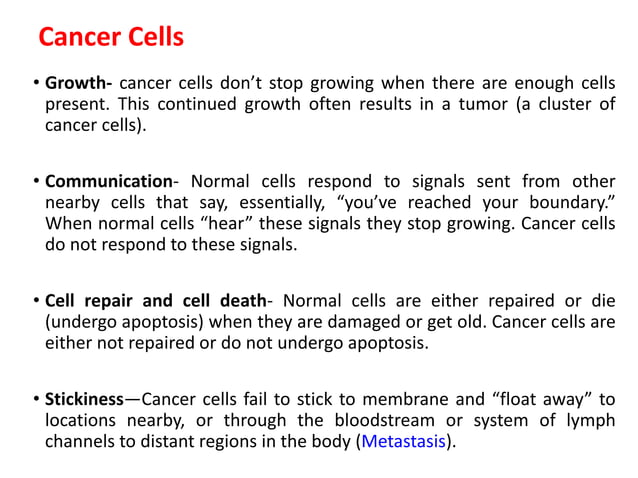 Cancer Cells

• Growth- cancer cells don’t stop growing when there are enough cells present. This continued growth often results in a tumor (a cluster of cancer cells).

• Communication- Normal cells respond to signals sent from other nearby cells that say, essentially, “you’ve reached your boundary.” When normal cells “hear” these signals they stop growing. Cancer cells do not respond to these signals.

• Cell repair and cell death- Normal cells are either repaired or die (undergo apoptosis) when they are damaged or get old. Cancer cells are either not repaired or do not undergo apoptosis.

• Stickiness—Cancer cells fail to stick to membrane and “float away” to locations nearby, or through the bloodstream or system of lymph channels to distant regions in the body (Metastasis).